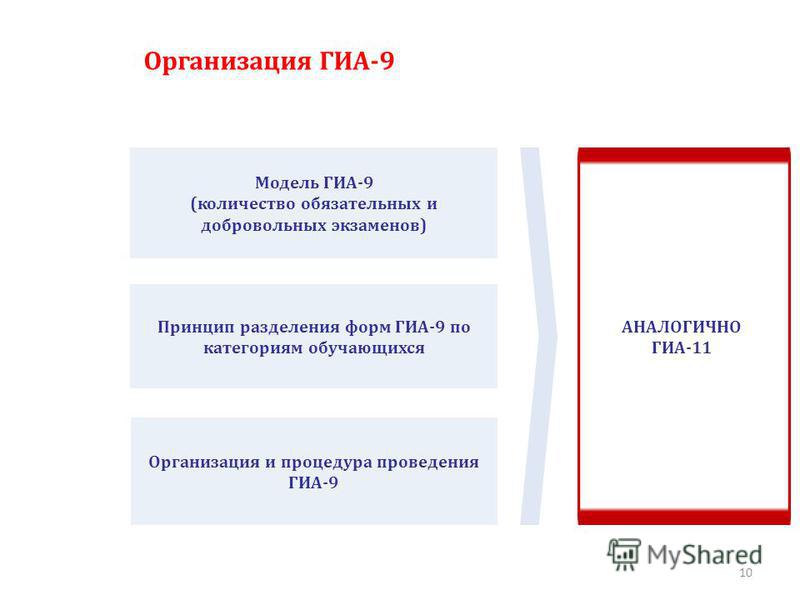 Организация ГИА-9

Модель ГИА-9
(количество обязательных и добровольных экзаменов)

Принцип разделения форм ГИА-9 по категориям обучающихся

Организация и процедура проведения ГИА-9

АНАЛОГИЧНО
ГИА-11

MyShared

10